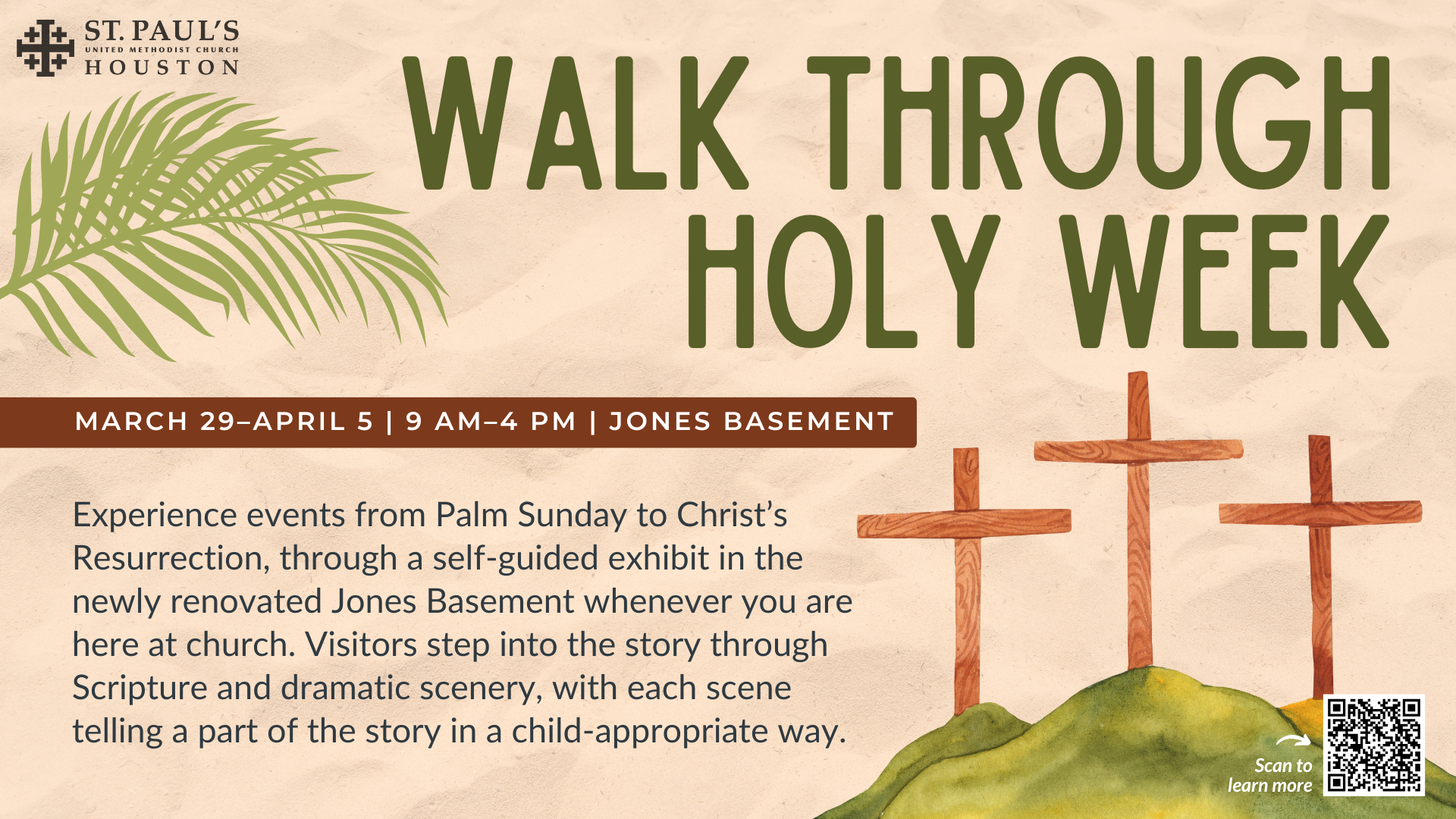 ST. PAUL'S
UNITED METHODIST CHURCH
HOUSTON

WALK THROUGH HOLY WEEK

MARCH 29–APRIL 5 | 9 AM–4 PM | JONES BASEMENT

Experience events from Palm Sunday to Christ's Resurrection, through a self-guided exhibit in the newly renovated Jones Basement whenever you are here at church. Visitors step into the story through Scripture and dramatic scenery, with each scene telling a part of the story in a child-appropriate way.

Scan to learn more